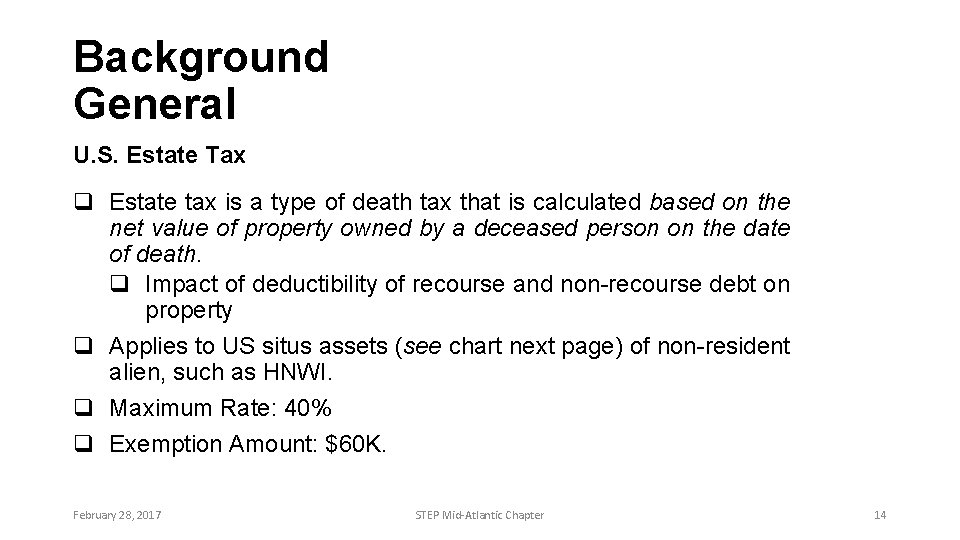 Background
General

U.S. Estate Tax

❑ Estate tax is a type of death tax that is calculated based on the net value of property owned by a deceased person on the date of death.
❑ Impact of deductibility of recourse and non-recourse debt on property
❑ Applies to US situs assets (see chart next page) of non-resident alien, such as HNWI.
❑ Maximum Rate: 40%
❑ Exemption Amount: $60K.

February 28, 2017

STEP Mid-Atlantic Chapter

14